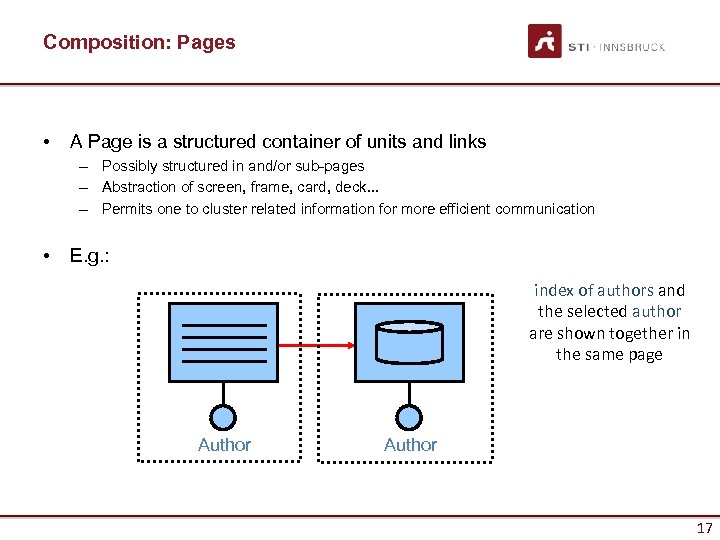 Composition: Pages

STI · INNSBRUCK

• A Page is a structured container of units and links
– Possibly structured in and/or sub-pages
– Abstraction of screen, frame, card, deck...
– Permits one to cluster related information for more efficient communication

• E.g.:

Author

Author

index of authors and the selected author are shown together in the same page

17